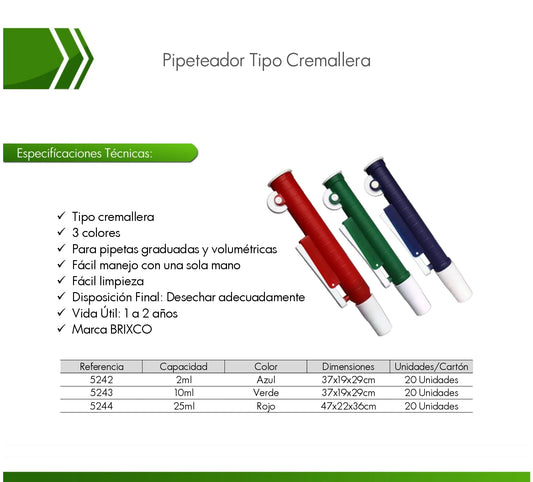 Pipeteador Tipo Cremallera

Especificaciones Técnicas:

✓ Tipo cremallera
✓ 3 colores
✓ Para pipetas graduadas y volumétricas
✓ Fácil manejo con una sola mano
✓ Fácil limpieza
✓ Disposición Final: Desechar adecuadamente
✓ Vida Útil: 1 a 2 años
✓ Marca BRIXCO

| Referencia | Capacidad | Color | Dimensiones | Unidades/Cartón |
|---|---|---|---|---|
| 5242 | 2ml | Azul | 37x19x29cm | 20 Unidades |
| 5243 | 10ml | Verde | 37x19x29cm | 20 Unidades |
| 5244 | 25ml | Rojo | 47x22x36cm | 20 Unidades |